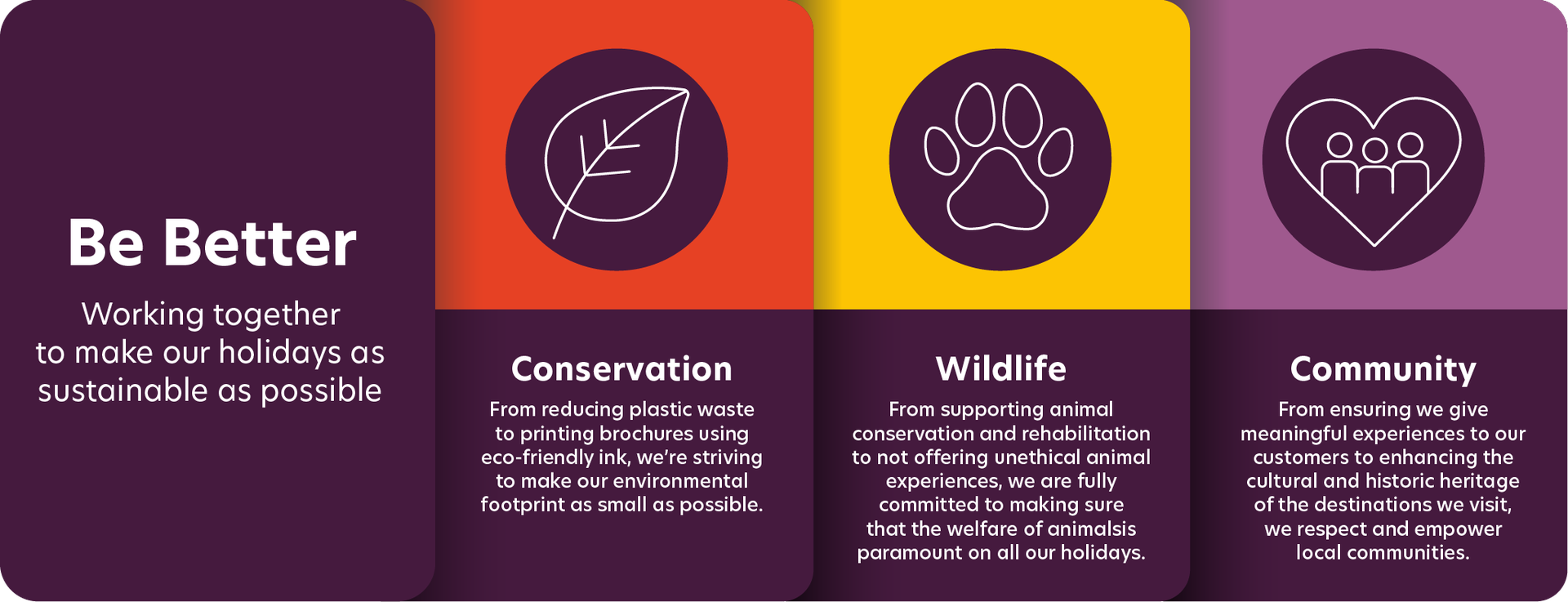 Be Better

Working together to make our holidays as sustainable as possible

Conservation

From reducing plastic waste to printing brochures using eco-friendly ink, we're striving to make our environmental footprint as small as possible.

Wildlife

From supporting animal conservation and rehabilitation to not offering unethical animal experiences, we are fully committed to making sure that the welfare of animalsis paramount on all our holidays.

Community

From ensuring we give meaningful experiences to our customers to enhancing the cultural and historic heritage of the destinations we visit, we respect and empower local communities.